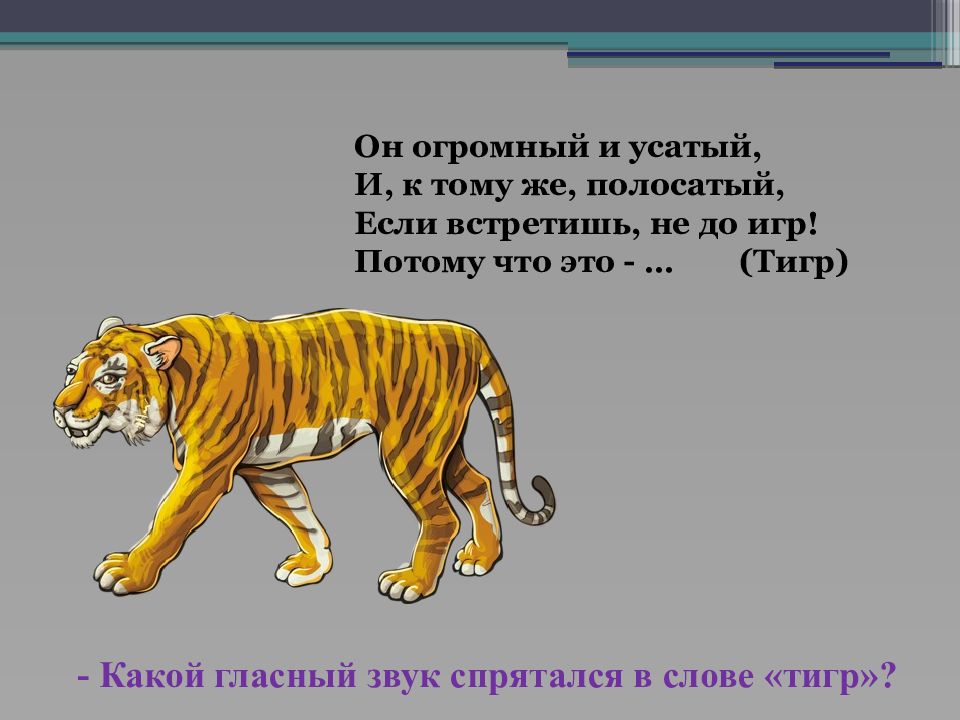 Он огромный и усатый,
И, к тому же, полосатый,
Если встретишь, не до игр!
Потому что это - …       (Тигр)

- Какой гласный звук спрятался в слове «тигр»?